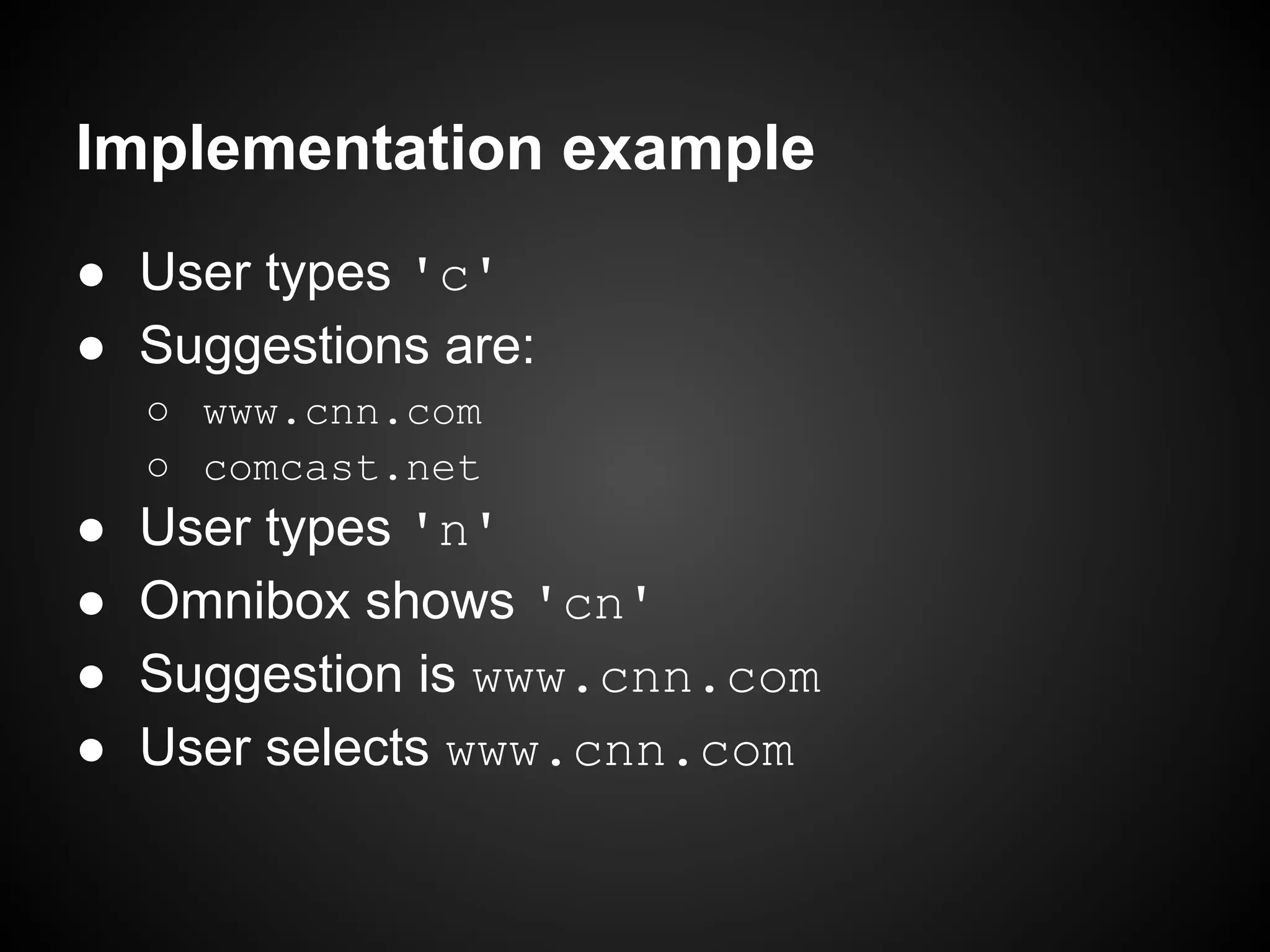 Implementation example

● User types 'c'
● Suggestions are:
  ○ www.cnn.com
  ○ comcast.net
● User types 'n'
● Omnibox shows 'cn'
● Suggestion is www.cnn.com
● User selects www.cnn.com